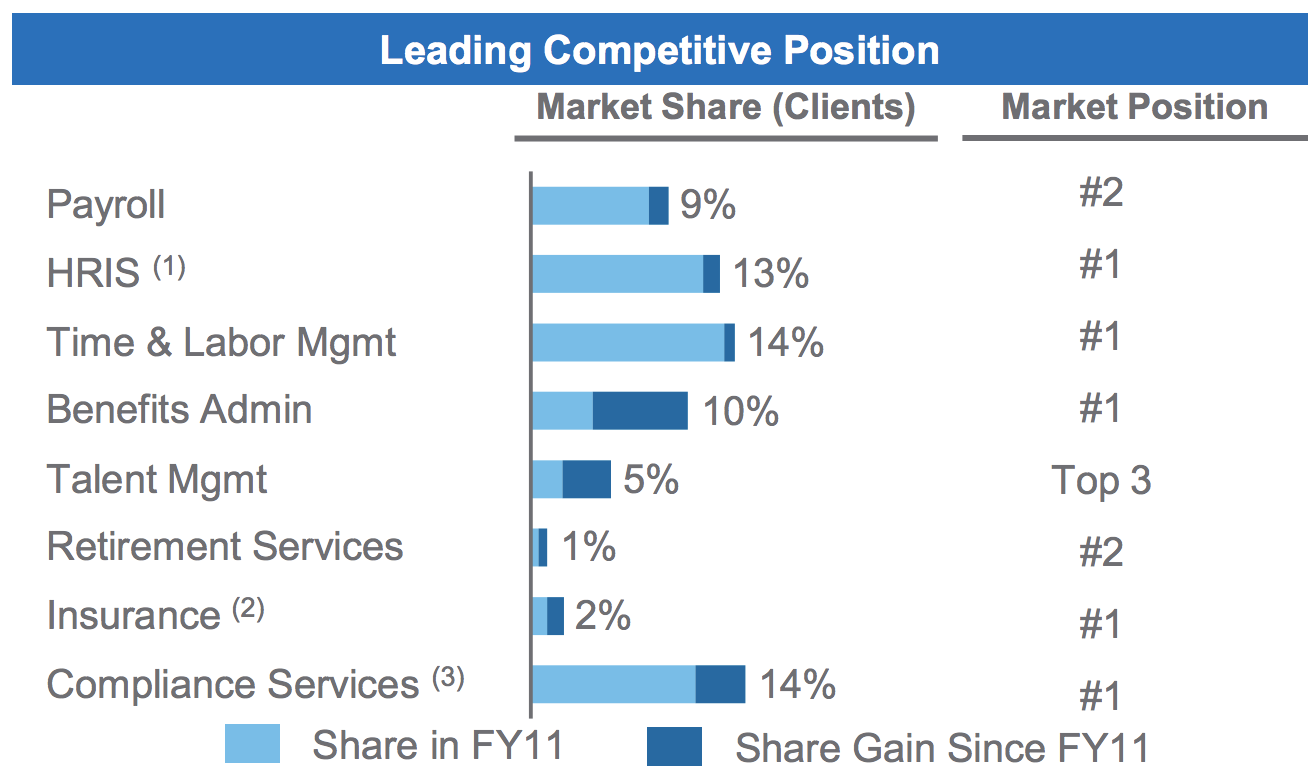 Leading Competitive Position

| | Market Share (Clients) | Market Position |
|---|---|---|
| Payroll | 9% | #2 |
| HRIS $^{(1)}$ | 13% | #1 |
| Time & Labor Mgmt | 14% | #1 |
| Benefits Admin | 10% | #1 |
| Talent Mgmt | 5% | Top 3 |
| Retirement Services | 1% | #2 |
| Insurance $^{(2)}$ | 2% | #1 |
| Compliance Services $^{(3)}$ | 14% | #1 |

Share in FY11
Share Gain Since FY11